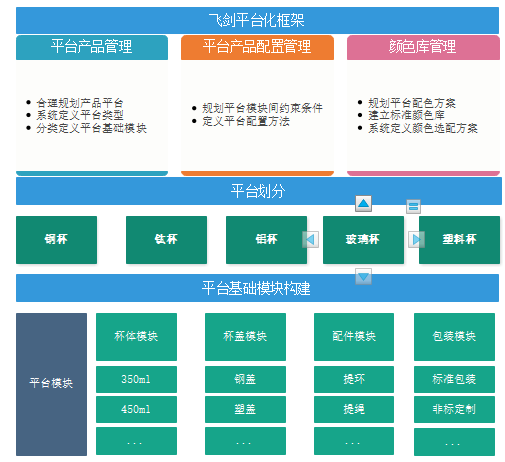 飞剑平台化框架

平台产品管理

- 合理规划产品平台
- 系统定义平台类型
- 分类定义平台基础模块

平台产品配置管理

- 规划平台模块间约束条件
- 定义平台配置方法

颜色库管理

- 规划平台配色方案
- 建立标准颜色库
- 系统定义颜色选配方案

平台划分

钢杯

钛杯

铝杯

玻璃杯

塑料杯

平台基础模块构建

平台模块

杯体模块

350ml

450ml

...

杯盖模块

钢盖

塑盖

...

配件模块

提环

提绳

...

包装模块

标准包装

非标定制

...